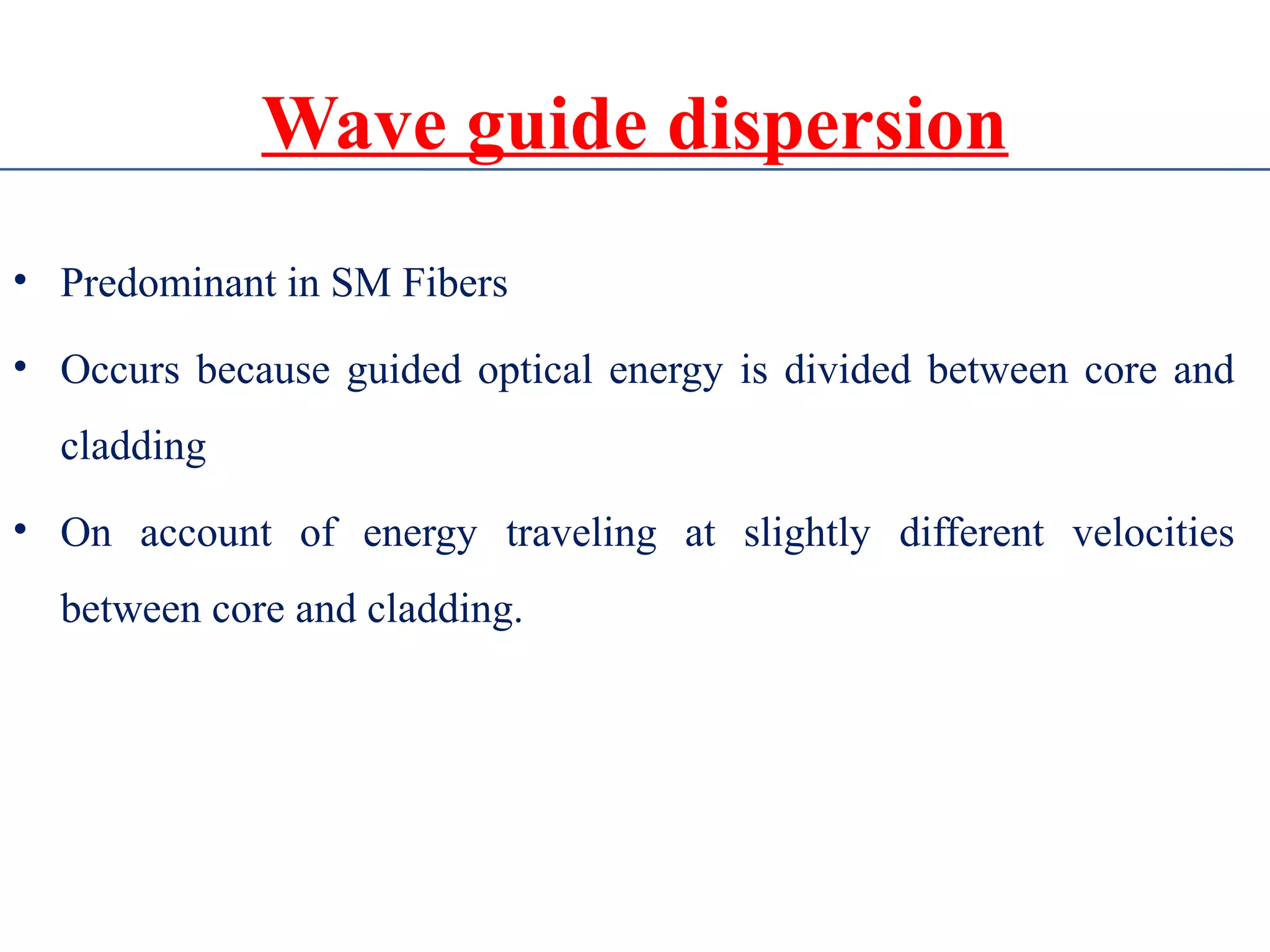 Wave guide dispersion

• Predominant in SM Fibers

• Occurs because guided optical energy is divided between core and cladding

• On account of energy traveling at slightly different velocities between core and cladding.